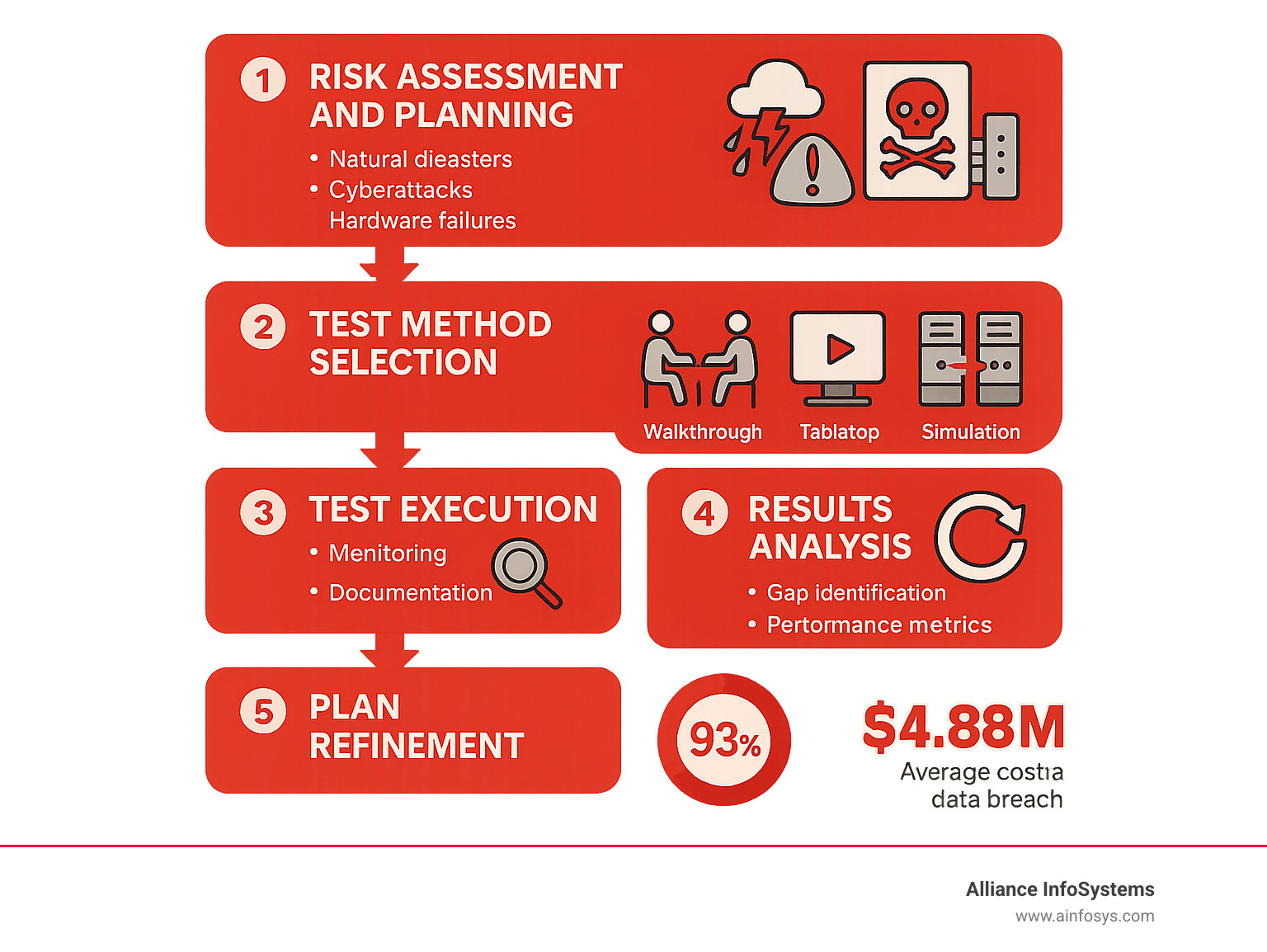 1 RISK ASSESSMENT AND PLANNING

• Natural dieasters
• Cyberattacks
Hardware failures

2 TEST METHOD SELECTION

Walkthrough
Tablatop
Simulation

3 TEST EXECUTION

• Menitoring
• Documentation

4 RESULTS ANALYSIS

• Gap identification
• Pertormance metrics

5 PLAN REFINEMENT

93%

$4.88M
Average costıa data breach

Alliance InfoSystems
www.ainfosys.com